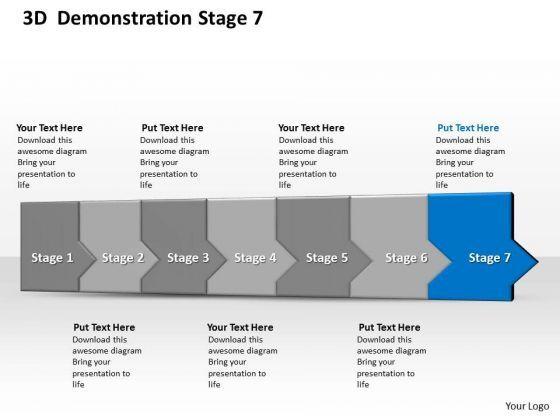 3D Demonstration Stage 7

Your Text Here
Download this awesome diagram Bring your presentation to life

Put Text Here
Download this awesome diagram Bring your presentation to life

Your Text Here
Download this awesome diagram Bring your presentation to life

Put Text Here
Download this awesome diagram Bring your presentation to life

Stage 1 Stage 2 Stage 3 Stage 4 Stage 5 Stage 6 Stage 7

Put Text Here
Download this awesome diagram Bring your presentation to life

Your Text Here
Download this awesome diagram Bring your presentation to life

Put Text Here
Download this awesome diagram Bring your presentation to life

Your Logo